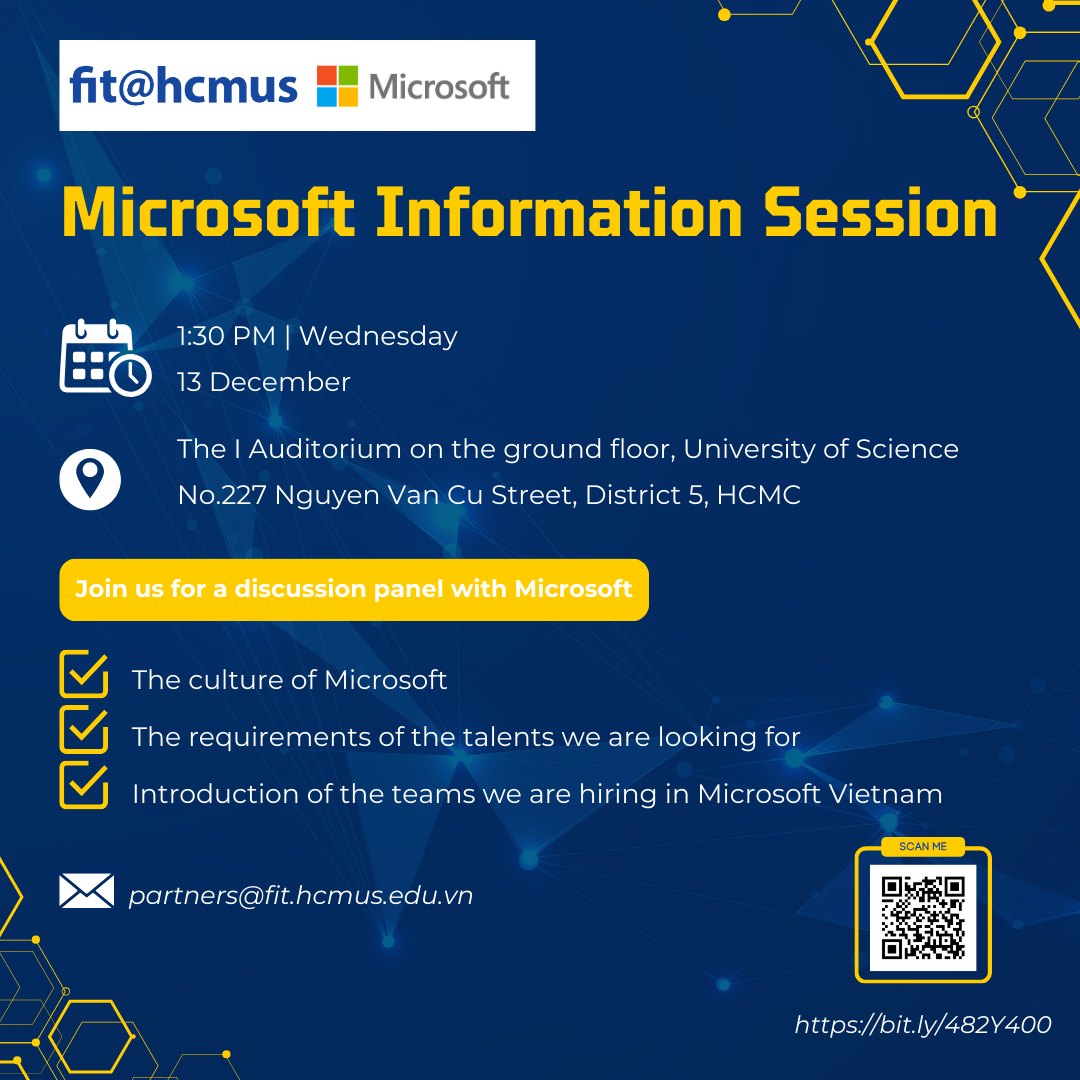 fit@hcmus Microsoft

Microsoft Information Session

1:30 PM | Wednesday
13 December

The I Auditorium on the ground floor, University of Science
No.227 Nguyen Van Cu Street, District 5, HCMC

Join us for a discussion panel with Microsoft

The culture of Microsoft
The requirements of the talents we are looking for
Introduction of the teams we are hiring in Microsoft Vietnam

partners@fit.hcmus.edu.vn

SCAN ME

https://bit.ly/482Y400